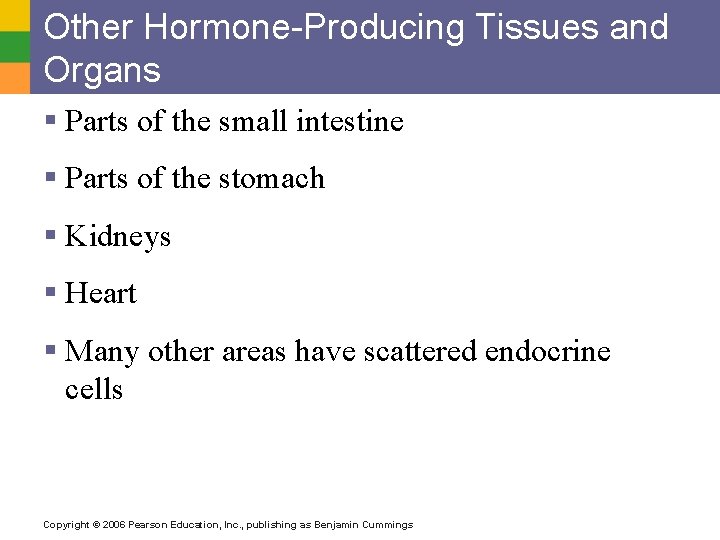 Other Hormone-Producing Tissues and Organs

▪ Parts of the small intestine

▪ Parts of the stomach

▪ Kidneys

▪ Heart

▪ Many other areas have scattered endocrine cells

Copyright © 2006 Pearson Education, Inc., publishing as Benjamin Cummings